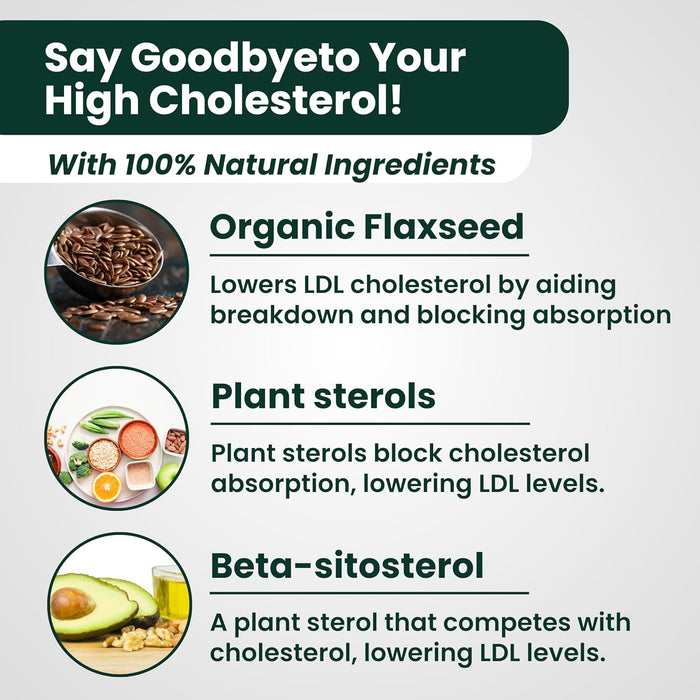 Say Goodbyeto Your High Cholesterol!

With 100% Natural Ingredients

Organic Flaxseed

Lowers LDL cholesterol by aiding breakdown and blocking absorption

Plant sterols

Plant sterols block cholesterol absorption, lowering LDL levels.

Beta-sitosterol

A plant sterol that competes with cholesterol, lowering LDL levels.